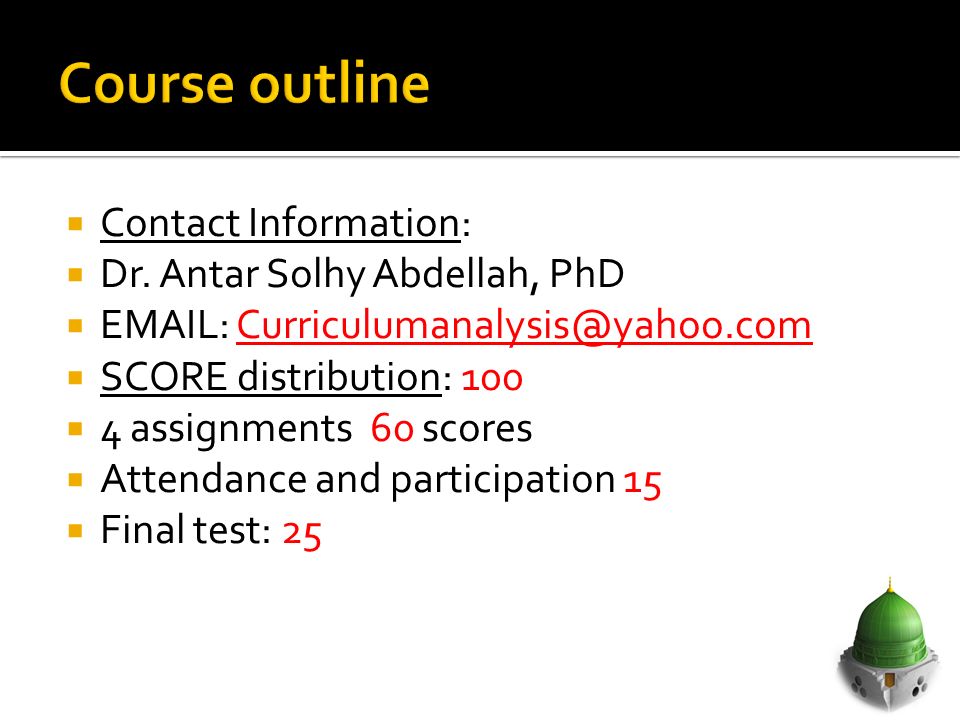 Course outline

- Contact Information:
- Dr. Antar Solhy Abdellah, PhD
- EMAIL: Curriculumanalysis@yahoo.com
- SCORE distribution: 100
- 4 assignments 60 scores
- Attendance and participation 15
- Final test: 25